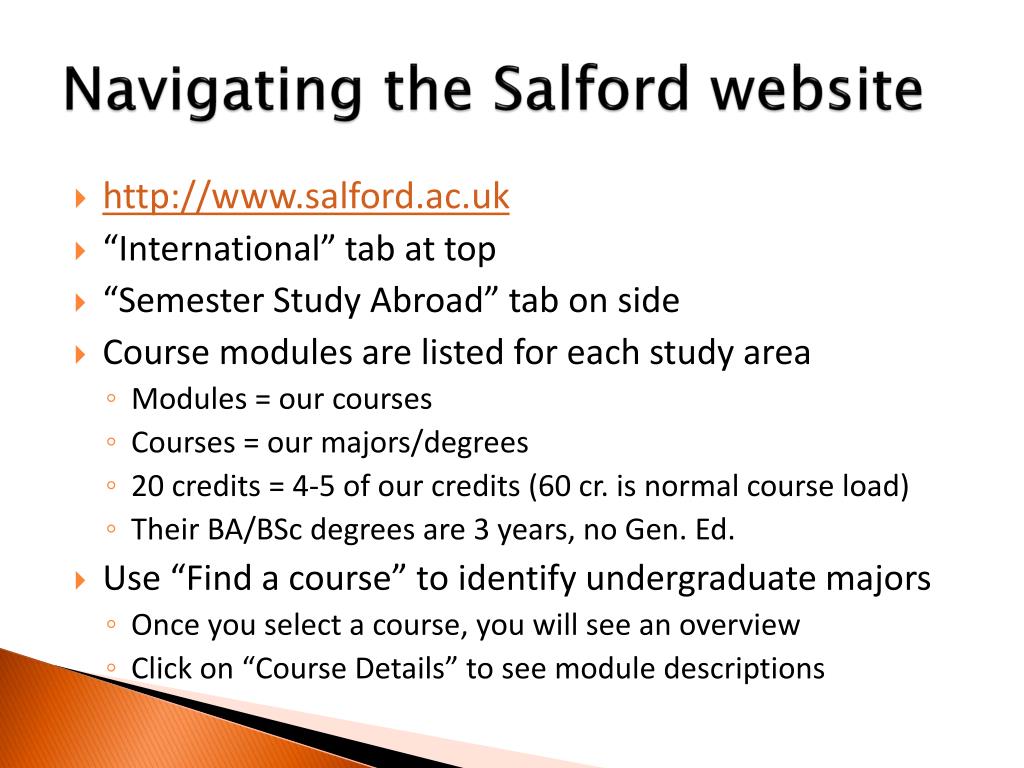 Navigating the Salford website

http://www.salford.ac.uk
“International” tab at top
“Semester Study Abroad” tab on side
Course modules are listed for each study area
Modules = our courses
Courses = our majors/degrees
20 credits = 4-5 of our credits (60 cr. is normal course load)
Their BA/BSc degrees are 3 years, no Gen. Ed.
Use “Find a course” to identify undergraduate majors
Once you select a course, you will see an overview
Click on “Course Details” to see module descriptions